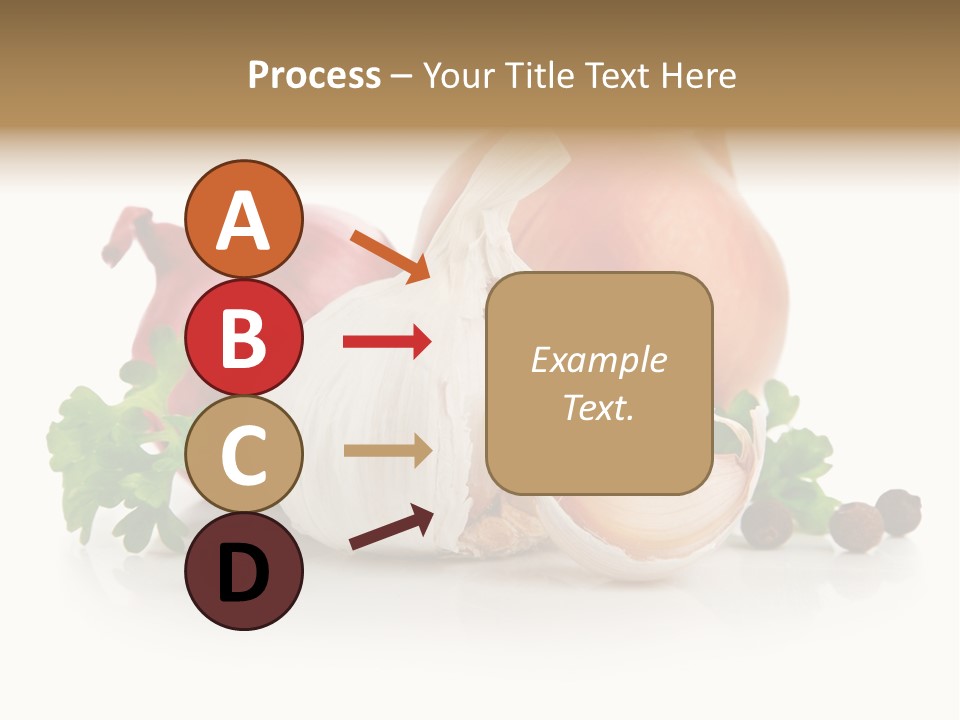 Process – Your Title Text Here

A
B
C
D

Example Text.